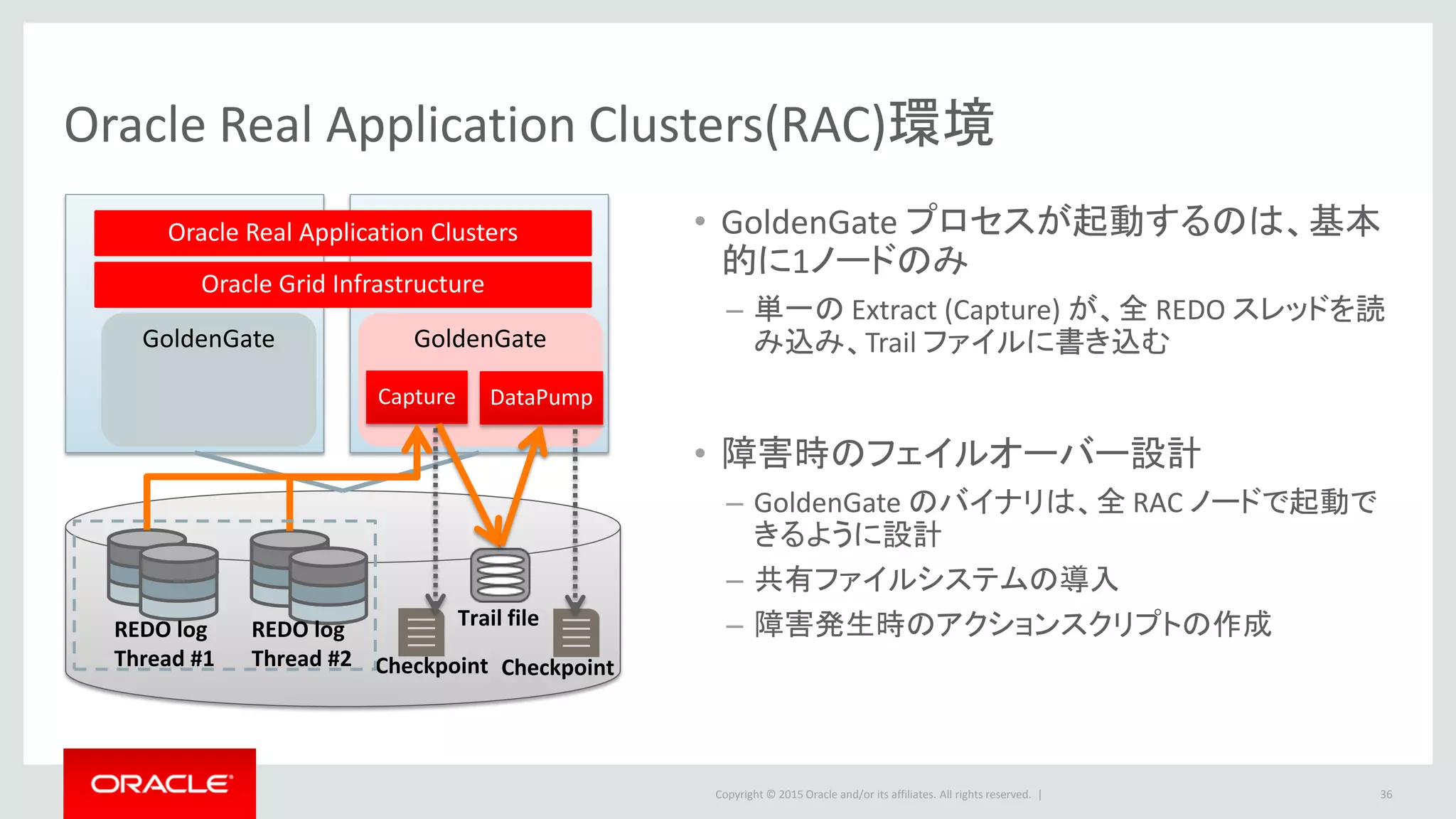 Oracle Real Application Clusters(RAC)環境

Oracle Real Application Clusters

Oracle Grid Infrastructure

GoldenGate

GoldenGate

Capture

DataPump

REDO log Thread #1

REDO log Thread #2

Trail file

Checkpoint

Checkpoint

• GoldenGate プロセスが起動するのは、基本的に1ノードのみ

– 単一の Extract (Capture) が、全 REDO スレッドを読み込み、Trail ファイルに書き込む

• 障害時のフェイルオーバー設計

– GoldenGate のバイナリは、全 RAC ノードで起動できるように設計

– 共有ファイルシステムの導入

– 障害発生時のアクションスクリプトの作成

ORACLE

Copyright © 2015 Oracle and/or its affiliates. All rights reserved. |

36